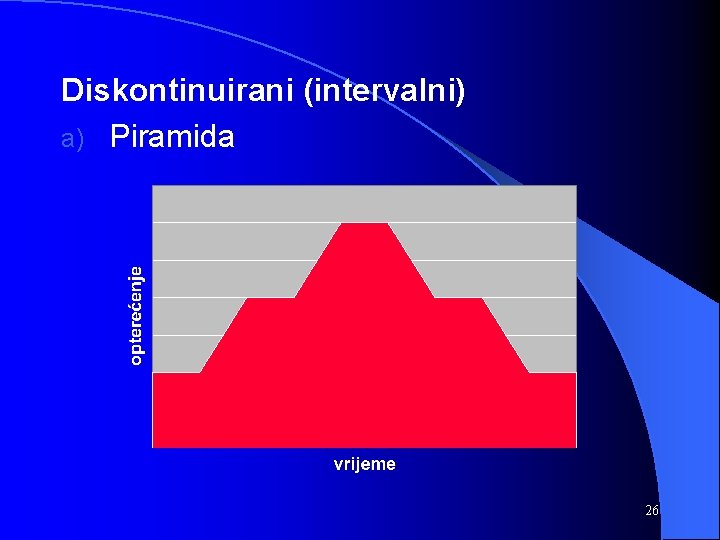 Diskontinuirani (intervalni)

a) Piramida

opterećenje

vrijeme

26